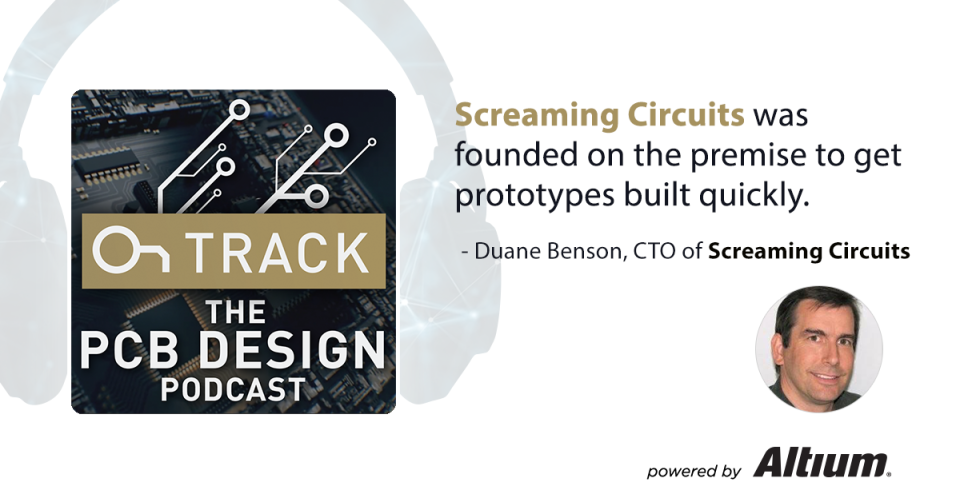 On TRACK
THE PCB DESIGN PODCAST

Screaming Circuits was founded on the premise to get prototypes built quickly.

- Duane Benson, CTO of Screaming Circuits

powered by Altium.